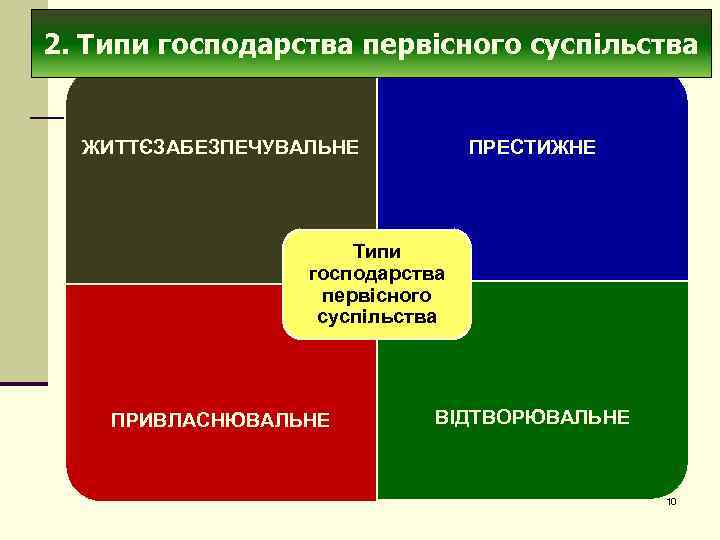 2. Типи господарства первісного суспільства

ЖИТТЄЗАБЕЗПЕЧУВАЛЬНЕ

ПРЕСТИЖНЕ

Типи господарства первісного суспільства

ПРИВЛАСНЮВАЛЬНЕ

ВІДТВОРЮВАЛЬНЕ

10